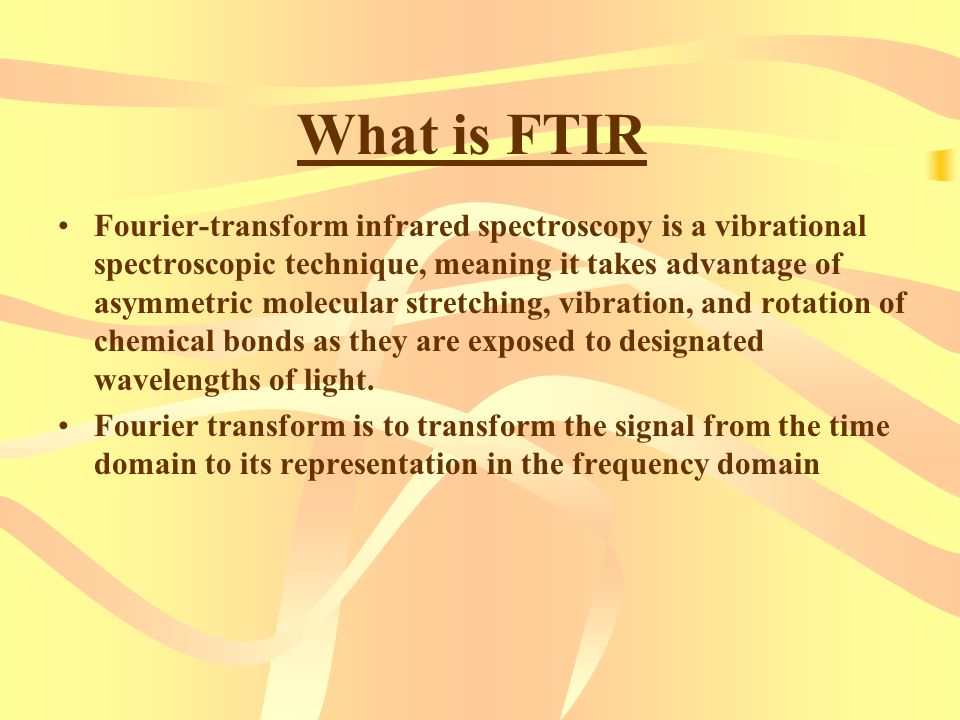 What is FTIR

• Fourier-transform infrared spectroscopy is a vibrational spectroscopic technique, meaning it takes advantage of asymmetric molecular stretching, vibration, and rotation of chemical bonds as they are exposed to designated wavelengths of light.

• Fourier transform is to transform the signal from the time domain to its representation in the frequency domain